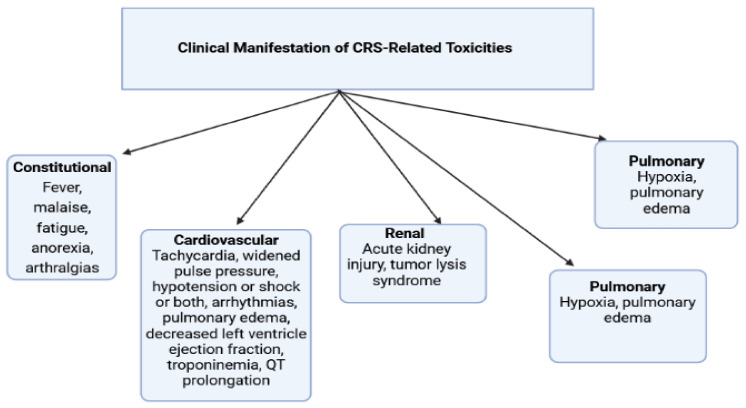 Clinical Manifestation of CRS-Related Toxicities

Constitutional
Fever, malaise, fatigue, anorexia, arthralgias

Cardiovascular
Tachycardia, widened pulse pressure, hypotension or shock or both, arrhythmias, pulmonary edema, decreased left ventricle ejection fraction, troponinemia, QT prolongation

Renal
Acute kidney injury, tumor lysis syndrome

Pulmonary
Hypoxia, pulmonary edema

Pulmonary
Hypoxia, pulmonary edema